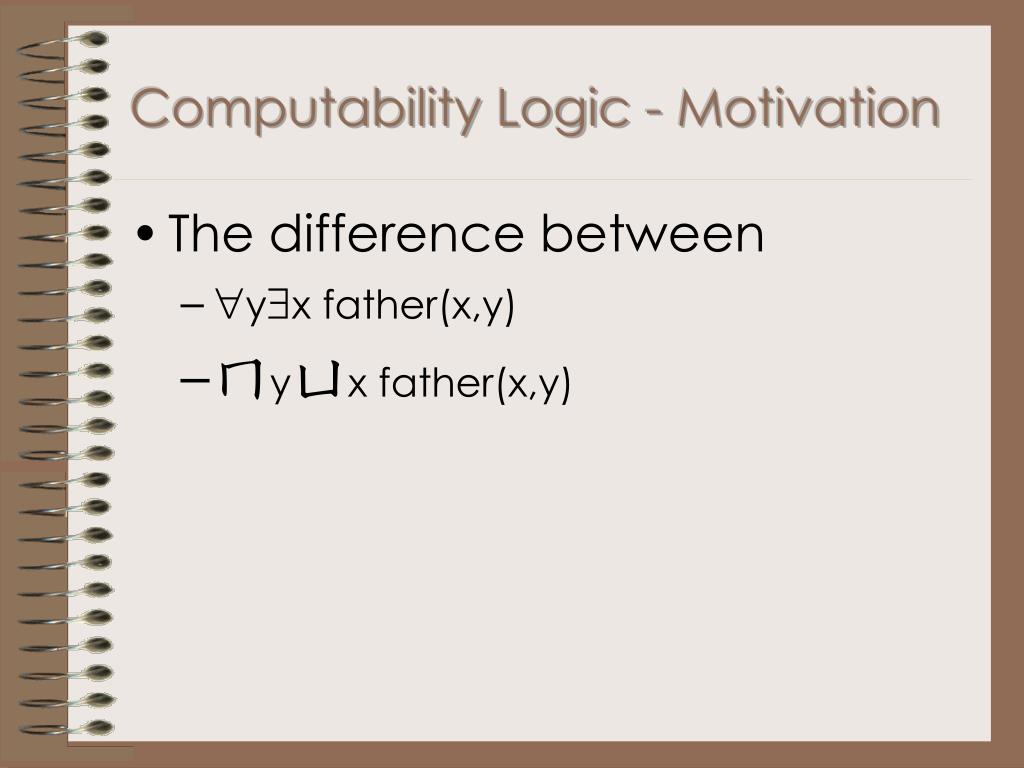 Computability Logic - Motivation

• The difference between

– $\forall y \exists x$ father(x,y)

– $\sqcap y \sqcup x$ father(x,y)